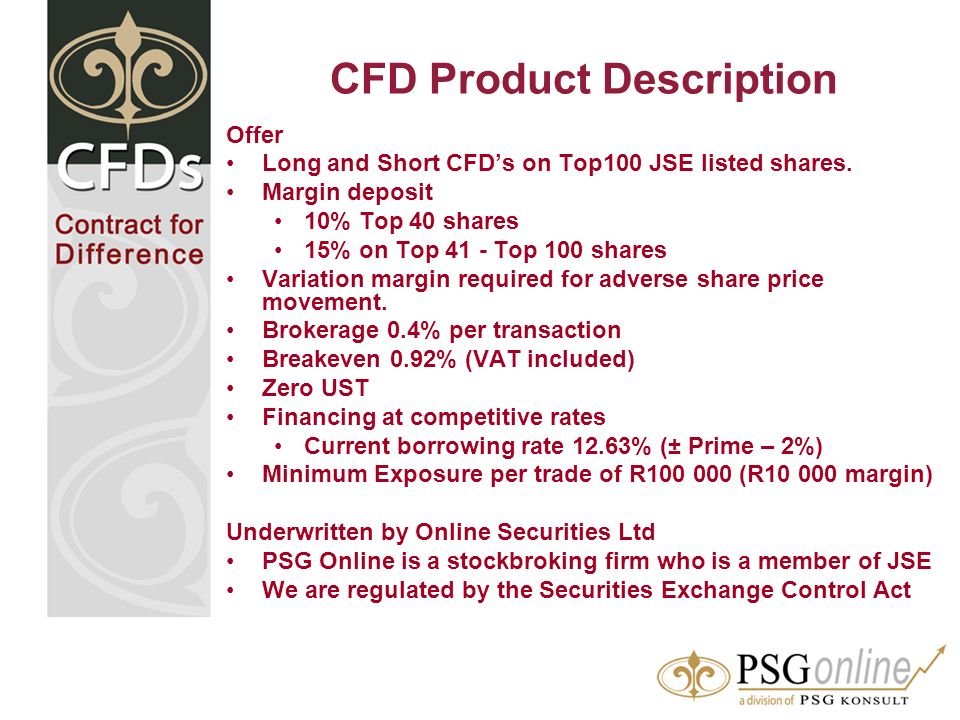 CFDs
Contract for Difference

CFD Product Description

Offer
• Long and Short CFD's on Top100 JSE listed shares.
• Margin deposit
  • 10% Top 40 shares
  • 15% on Top 41 - Top 100 shares
• Variation margin required for adverse share price movement.
• Brokerage 0.4% per transaction
• Breakeven 0.92% (VAT included)
• Zero UST
• Financing at competitive rates
  • Current borrowing rate 12.63% (± Prime – 2%)
• Minimum Exposure per trade of R100 000 (R10 000 margin)

Underwritten by Online Securities Ltd
• PSG Online is a stockbroking firm who is a member of JSE
• We are regulated by the Securities Exchange Control Act

PSGonline
a division of PSG KONSULT